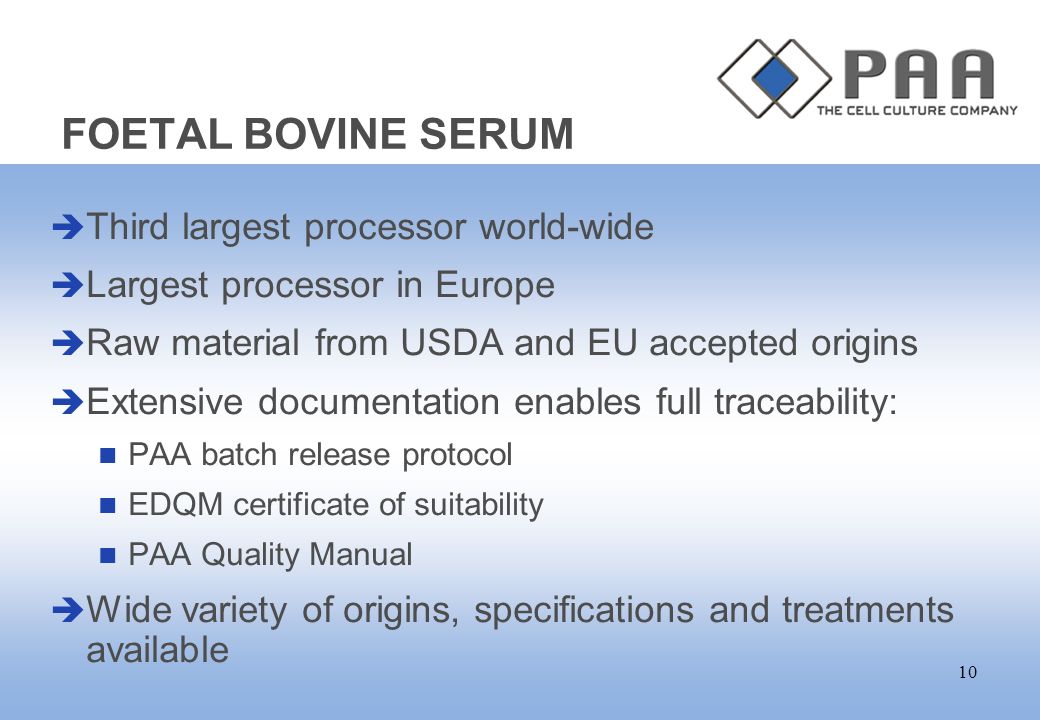 PAA
THE CELL CULTURE COMPANY

FOETAL BOVINE SERUM

Third largest processor world-wide

Largest processor in Europe

Raw material from USDA and EU accepted origins

Extensive documentation enables full traceability:

PAA batch release protocol

EDQM certificate of suitability

PAA Quality Manual

Wide variety of origins, specifications and treatments available

10